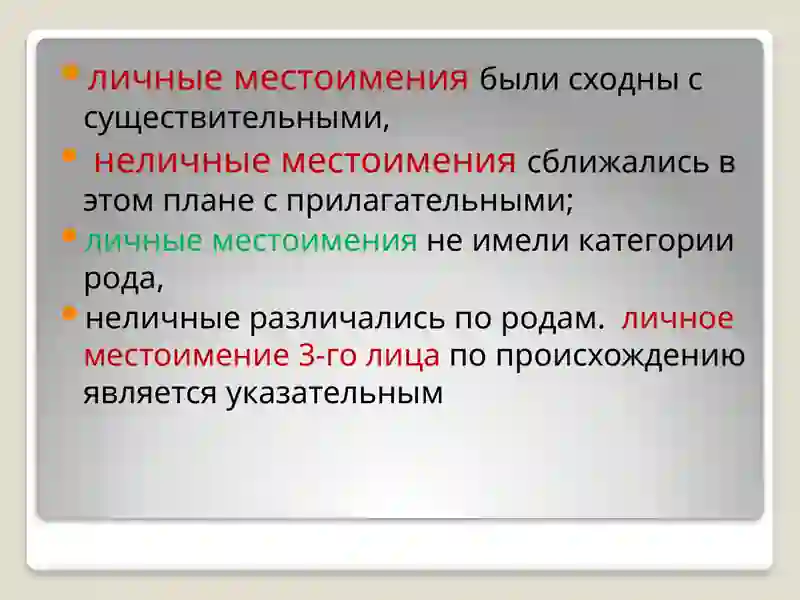 личные местоимения были сходны с существительными,

неличные местоимения сближались в этом плане с прилагательными;

личные местоимения не имели категории рода,

неличные различались по родам. личное местоимение 3-го лица по происхождению является указательным